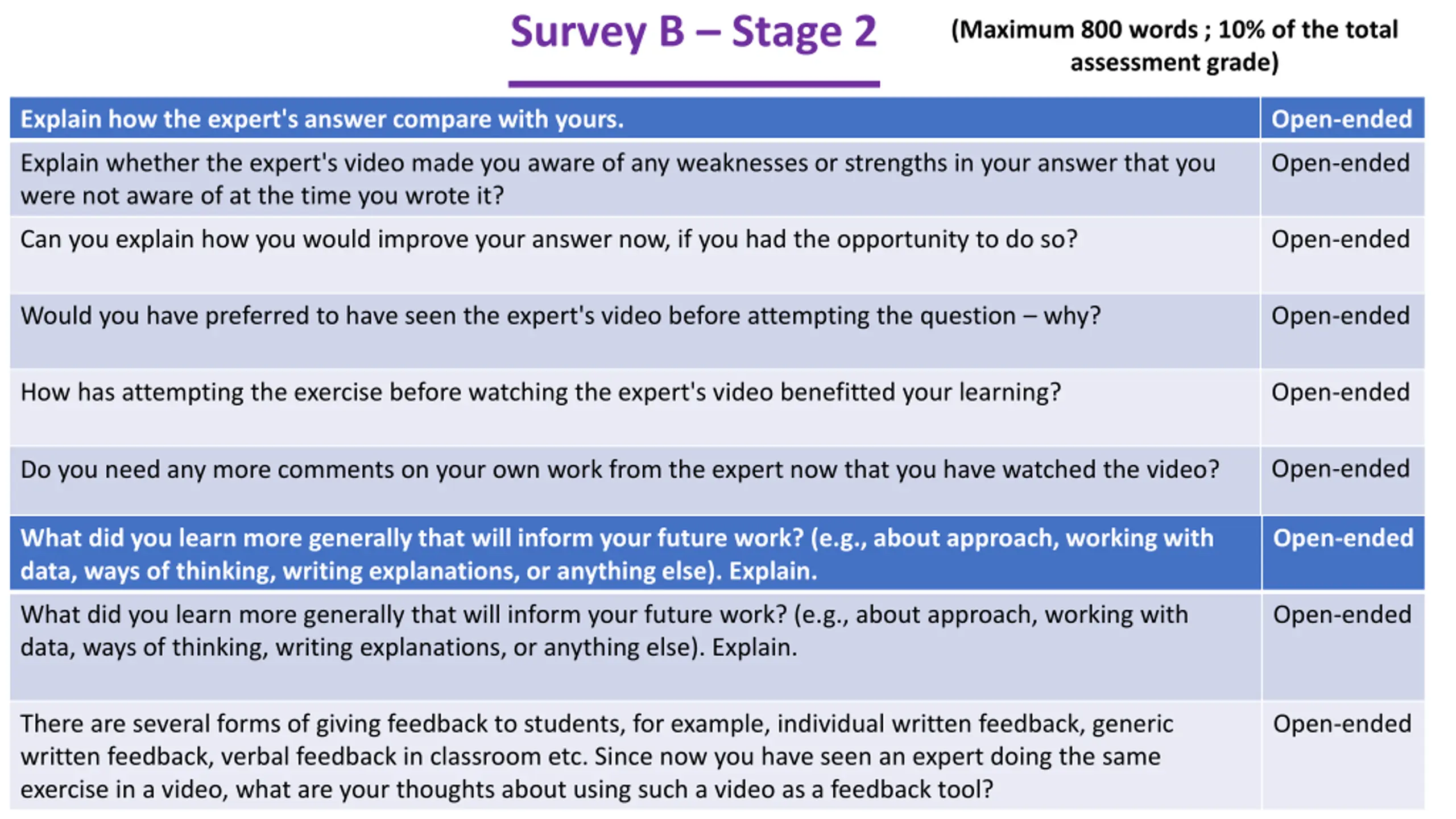 Survey B – Stage 2

(Maximum 800 words ; 10% of the total assessment grade)

| Explain how the expert's answer compare with yours. | Open-ended |
|---|---|
| Explain whether the expert's video made you aware of any weaknesses or strengths in your answer that you were not aware of at the time you wrote it? | Open-ended |
| Can you explain how you would improve your answer now, if you had the opportunity to do so? | Open-ended |
| Would you have preferred to have seen the expert's video before attempting the question – why? | Open-ended |
| How has attempting the exercise before watching the expert's video benefitted your learning? | Open-ended |
| Do you need any more comments on your own work from the expert now that you have watched the video? | Open-ended |
| What did you learn more generally that will inform your future work? (e.g., about approach, working with data, ways of thinking, writing explanations, or anything else). Explain. | Open-ended |
| What did you learn more generally that will inform your future work? (e.g., about approach, working with data, ways of thinking, writing explanations, or anything else). Explain. | Open-ended |
| There are several forms of giving feedback to students, for example, individual written feedback, generic written feedback, verbal feedback in classroom etc. Since now you have seen an expert doing the same exercise in a video, what are your thoughts about using such a video as a feedback tool? | Open-ended |